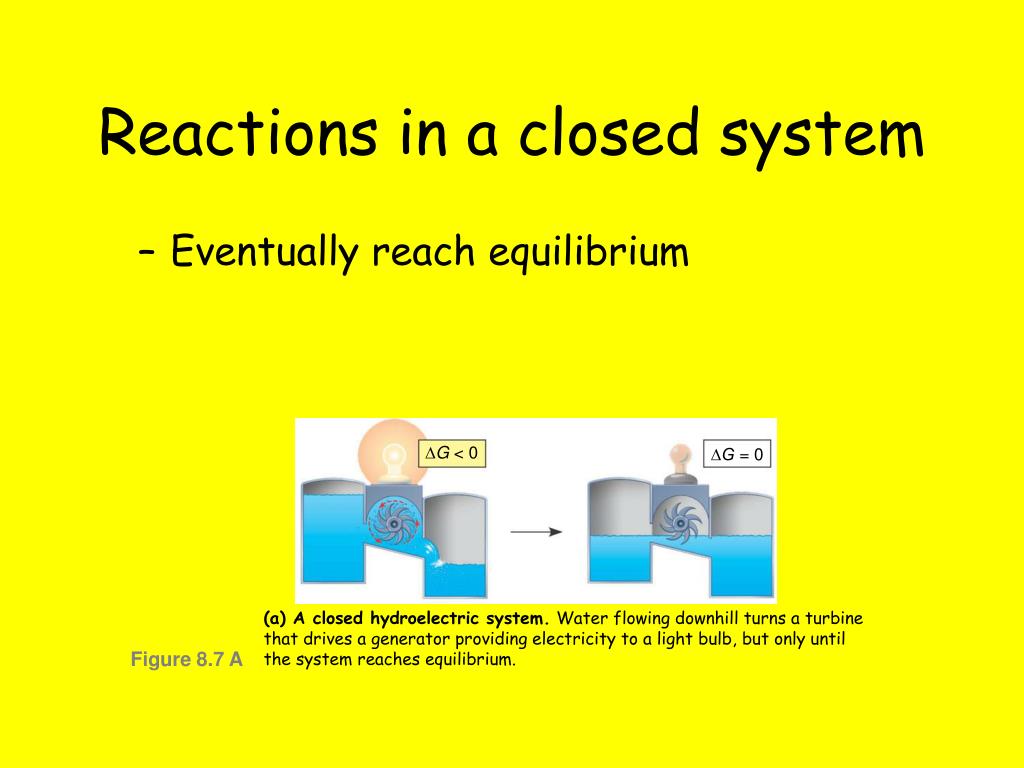 Reactions in a closed system

– Eventually reach equilibrium

$\Delta G < 0$

$\Delta G = 0$

(a) A closed hydroelectric system. Water flowing downhill turns a turbine that drives a generator providing electricity to a light bulb, but only until the system reaches equilibrium.

Figure 8.7 A